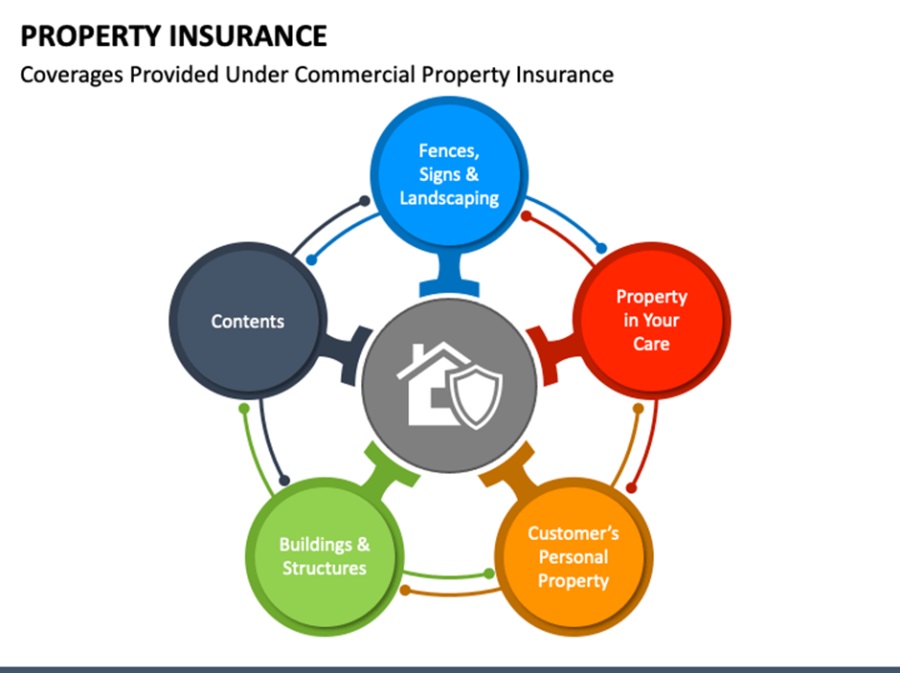 PROPERTY INSURANCE
Coverages Provided Under Commercial Property Insurance

Fences, Signs & Landscaping

Property in Your Care

Customer's Personal Property

Buildings & Structures

Contents